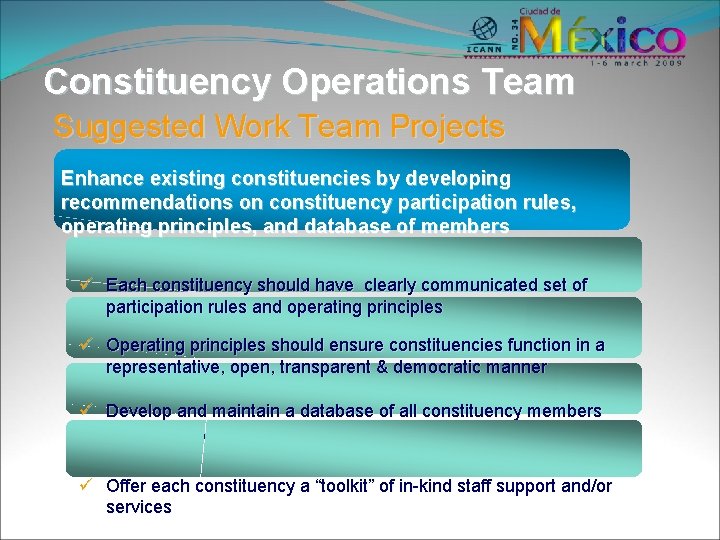 ICANN NO. 34 Ciudad de México 1-6 march 2009

Constituency Operations Team

Suggested Work Team Projects

Enhance existing constituencies by developing recommendations on constituency participation rules, operating principles, and database of members

✓ Each constituency should have clearly communicated set of participation rules and operating principles

✓ Operating principles should ensure constituencies function in a representative, open, transparent & democratic manner

✓ Develop and maintain a database of all constituency members

✓ Offer each constituency a “toolkit” of in-kind staff support and/or services